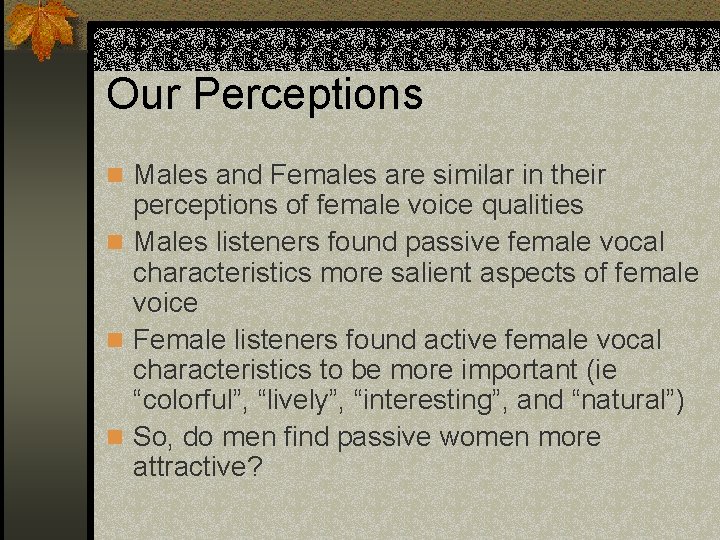 Our Perceptions

Males and Females are similar in their perceptions of female voice qualities

Males listeners found passive female vocal characteristics more salient aspects of female voice

Female listeners found active female vocal characteristics to be more important (ie “colorful”, “lively”, “interesting”, and “natural”)

So, do men find passive women more attractive?